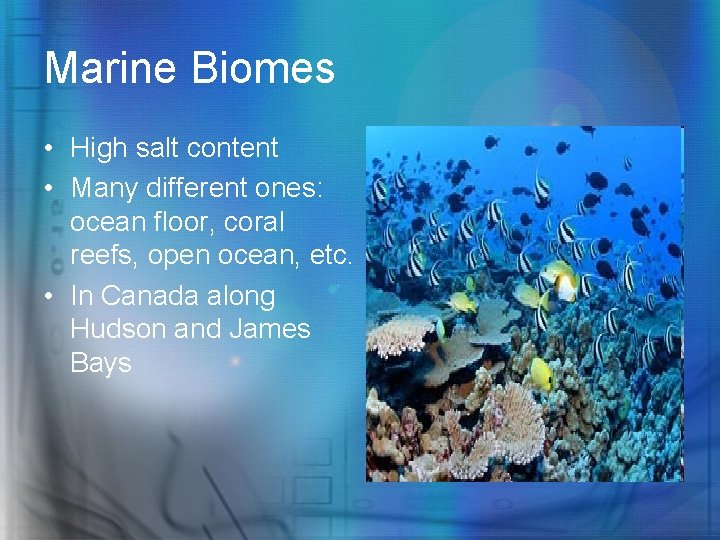 Marine Biomes

• High salt content
• Many different ones: ocean floor, coral reefs, open ocean, etc.
• In Canada along Hudson and James Bays